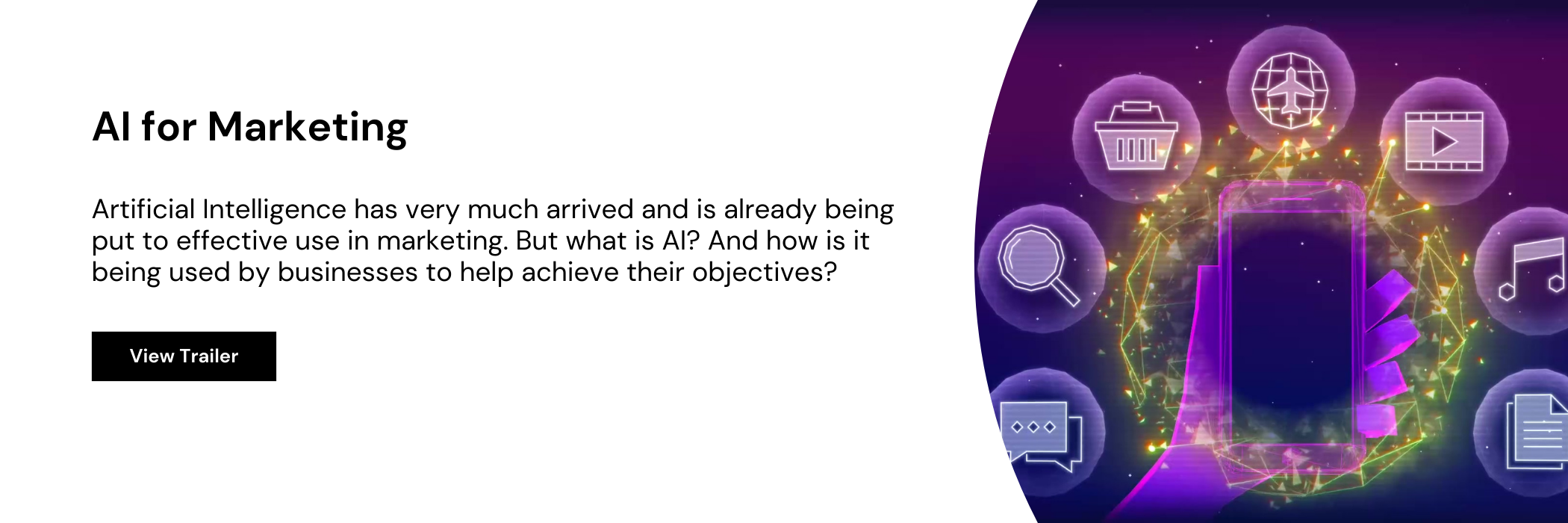 AI for Marketing

Artificial Intelligence has very much arrived and is already being put to effective use in marketing. But what is AI? And how is it being used by businesses to help achieve their objectives?

View Trailer